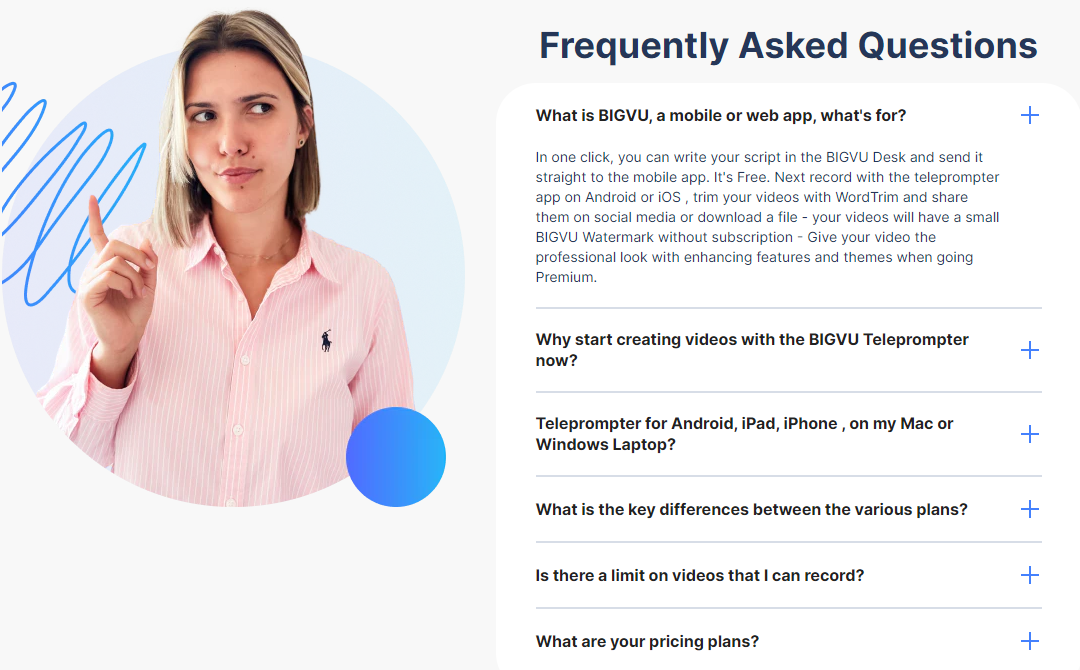 Frequently Asked Questions

What is BIGVU, a mobile or web app, what's for?

+

In one click, you can write your script in the BIGVU Desk and send it straight to the mobile app. It's Free. Next record with the teleprompter app on Android or iOS , trim your videos with WordTrim and share them on social media or download a file - your videos will have a small BIGVU Watermark without subscription - Give your video the professional look with enhancing features and themes when going Premium.

Why start creating videos with the BIGVU Teleprompter now?

+

Teleprompter for Android, iPad, iPhone , on my Mac or Windows Laptop?

+

What is the key differences between the various plans?

+

Is there a limit on videos that I can record?

+

What are your pricing plans?

+